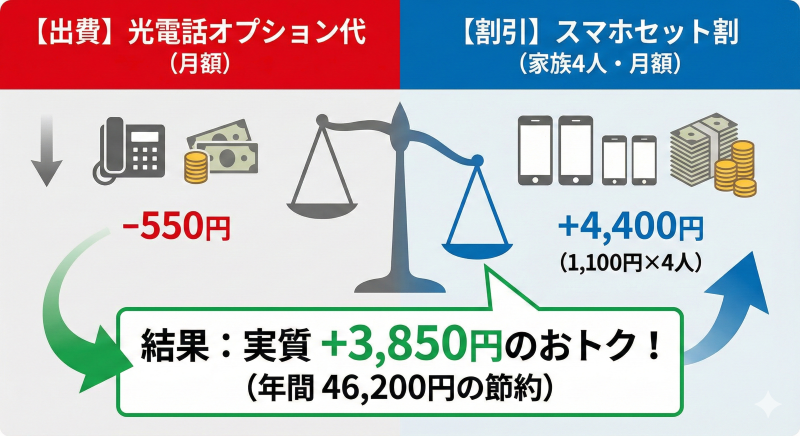 【出費】光電話オプション代
（月額）

【割引】スマホセット割
（家族4人・月額）

−550円

+4,400円
（1,100円×4人）

結果：実質 +3,850円のおトク！
（年間 46,200円の節約）